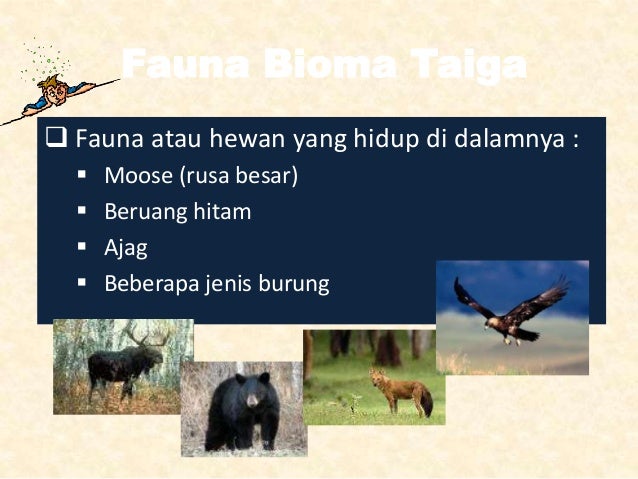 Fauna Bioma Taiga

❑ Fauna atau hewan yang hidup di dalamnya :
▪ Moose (rusa besar)
▪ Beruang hitam
▪ Ajag
▪ Beberapa jenis burung